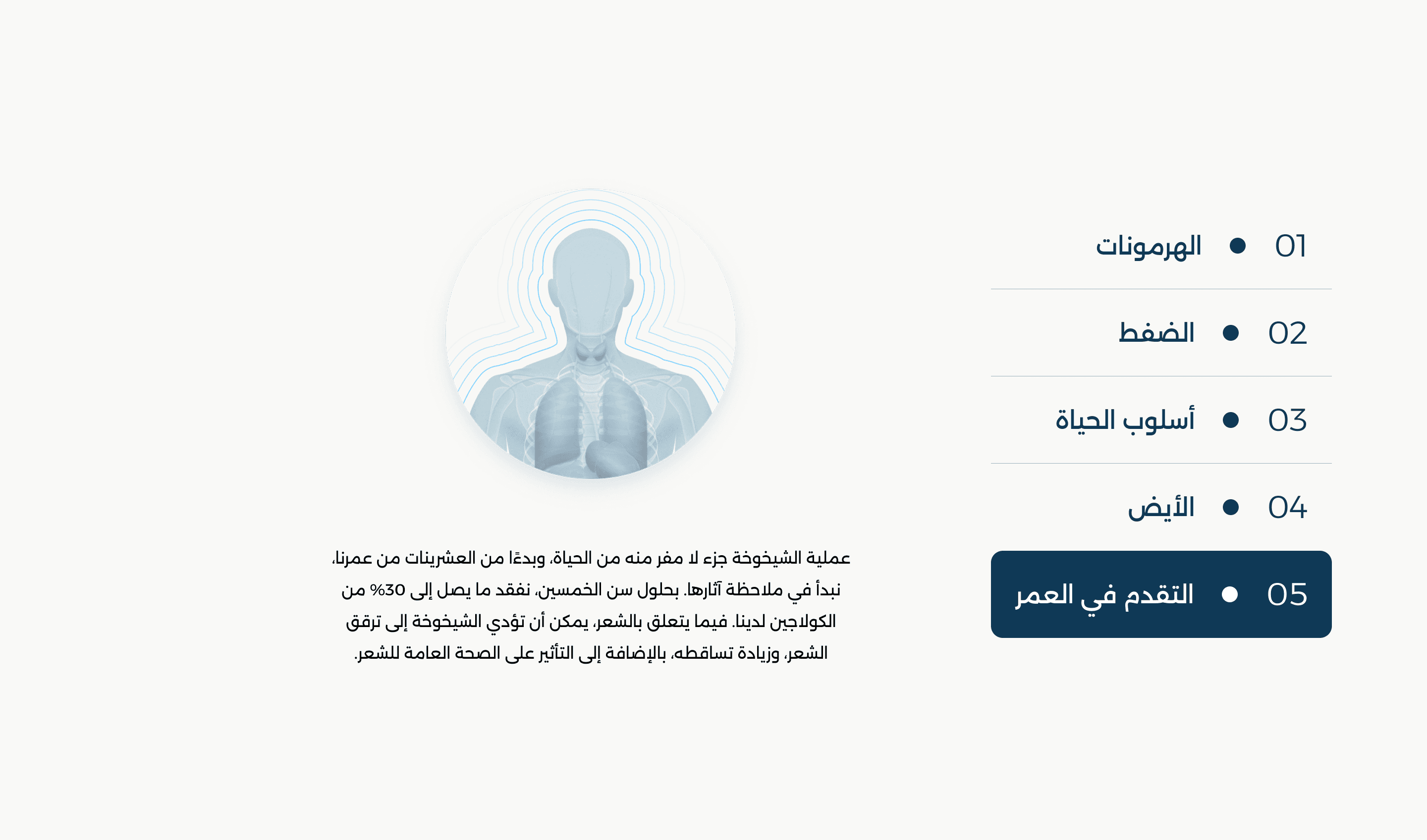 01 الهرمونات

02 الضغط

03 أسلوب الحياة

04 الأيض

05 التقدم في العمر

عملية الشيخوخة جزء لا مفر منه من الحياة، وبدءًا من العشرينات من عمرنا، نبدأ في ملاحظة آثارها. بحلول سن الخمسين، نفقد ما يصل إلى 30% من الكولاجين لدينا. فيما يتعلق بالشعر، يمكن أن تؤدي الشيخوخة إلى ترقق الشعر، وزيادة تساقطه، بالإضافة إلى التأثير على الصحة العامة للشعر.